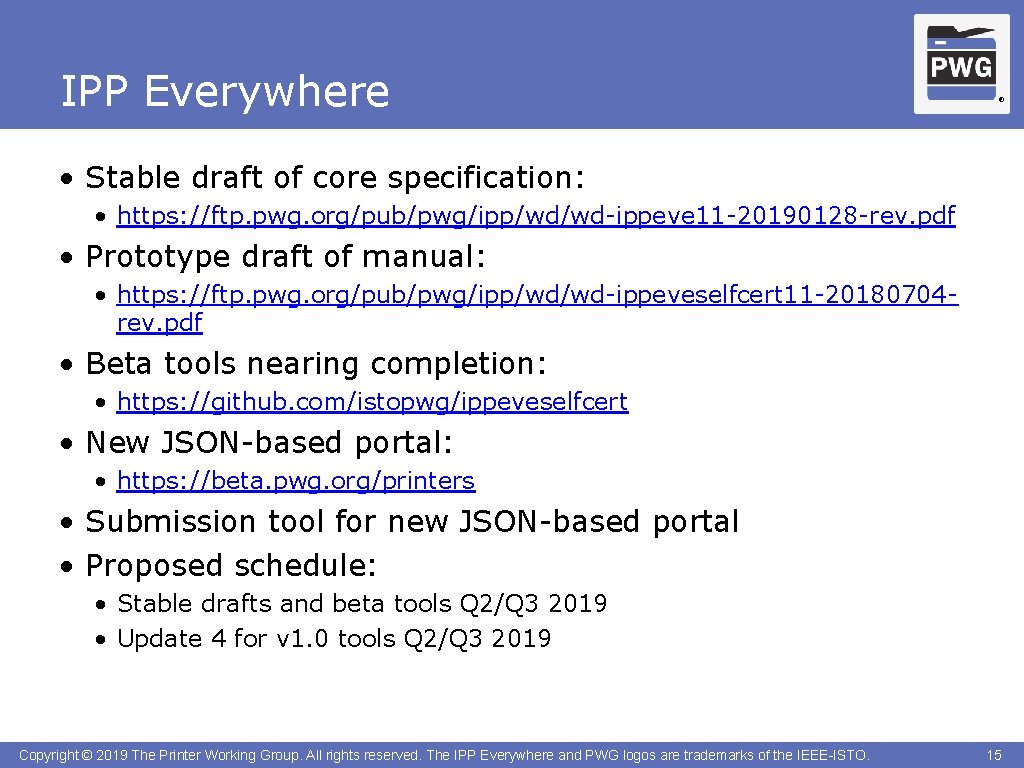 IPP Everywhere

PWG ®

• Stable draft of core specification:
  • https://ftp.pwg.org/pub/pwg/ipp/wd/wd-ippeve11-20190128-rev.pdf
• Prototype draft of manual:
  • https://ftp.pwg.org/pub/pwg/ipp/wd/wd-ippeveselfcert11-20180704-rev.pdf
• Beta tools nearing completion:
  • https://github.com/istopwg/ippeveselfcert
• New JSON-based portal:
  • https://beta.pwg.org/printers
• Submission tool for new JSON-based portal
• Proposed schedule:
  • Stable drafts and beta tools Q2/Q3 2019
  • Update 4 for v1.0 tools Q2/Q3 2019

Copyright © 2019 The Printer Working Group. All rights reserved. The IPP Everywhere and PWG logos are trademarks of the IEEE-ISTO.

15